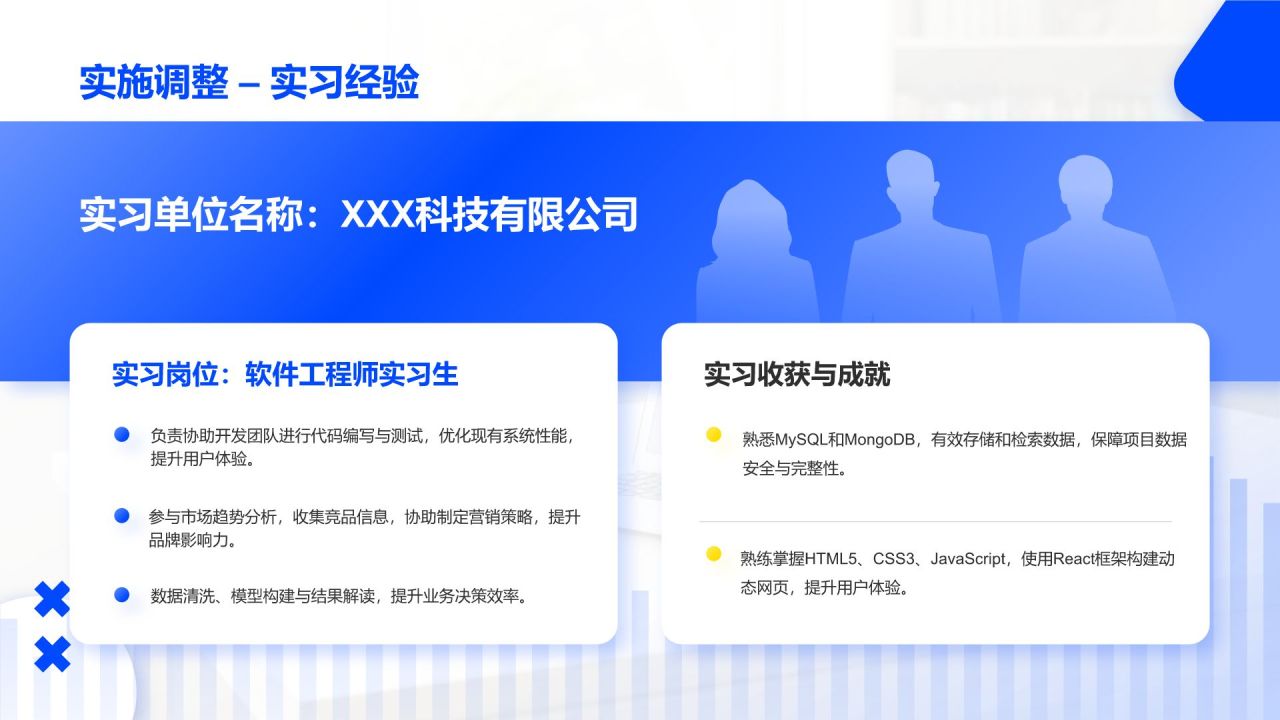 实施调整 – 实习经验

实习单位名称：XXX科技有限公司

实习岗位：软件工程师实习生

负责协助开发团队进行代码编写与测试，优化现有系统性能，提升用户体验。

参与市场趋势分析，收集竞品信息，协助制定营销策略，提升品牌影响力。

数据清洗、模型构建与结果解读，提升业务决策效率。

实习收获与成就

熟悉MySQL和MongoDB，有效存储和检索数据，保障项目数据安全与完整性。

熟练掌握HTML5、CSS3、JavaScript，使用React框架构建动态网页，提升用户体验。